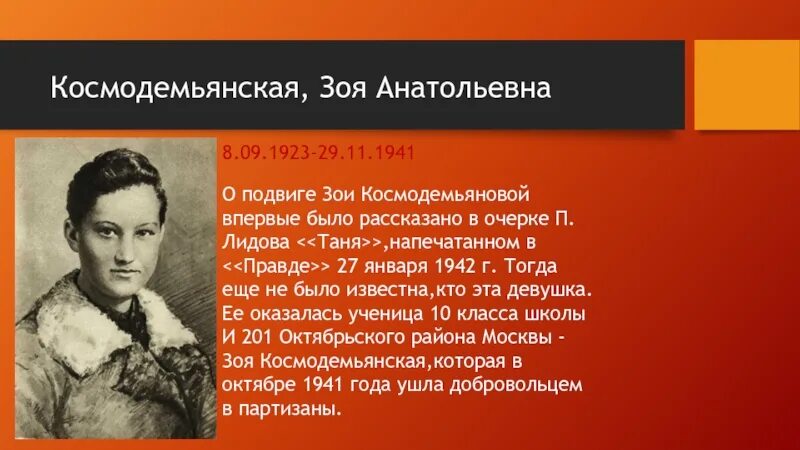 Космодемьянская, Зоя Анатольевна

8.09.1923-29.11.1941

О подвиге Зои Космодемьяновой впервые было рассказано в очерке П. Лидова <<Таня>>,напечатанном в <<Правде>> 27 января 1942 г. Тогда еще не было известна,кто эта девушка. Ее оказалась ученица 10 класса школы И 201 Октябрьского района Москвы - Зоя Космодемьянская,которая в октябре 1941 года ушла добровольцем в партизаны.